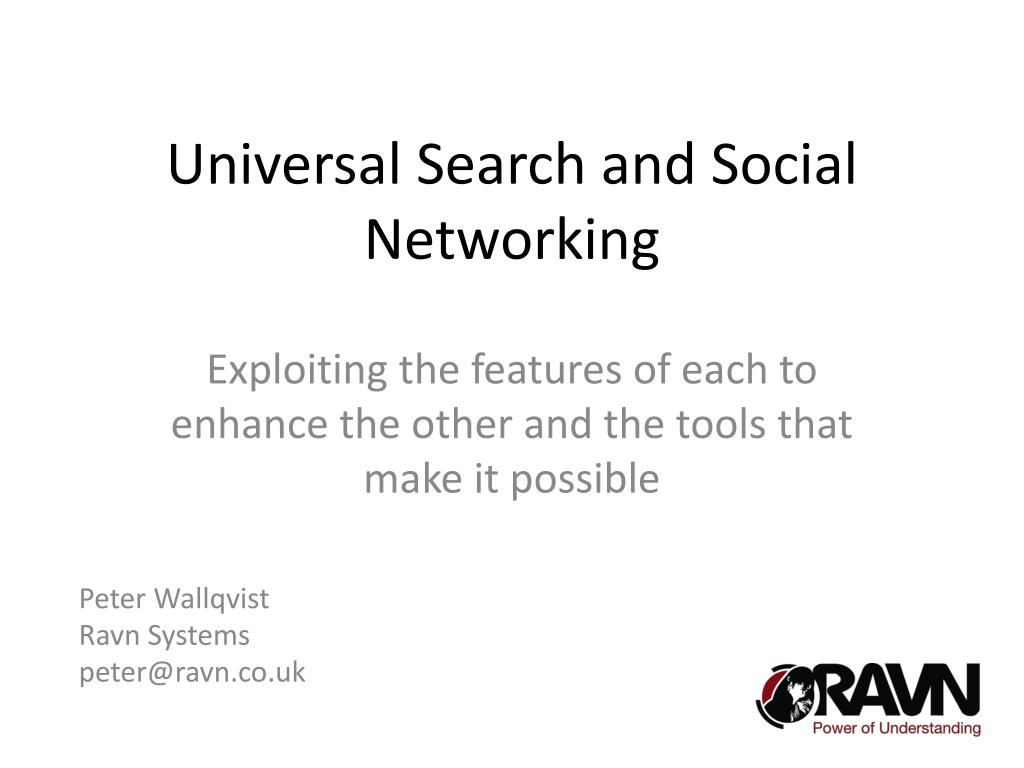 Universal Search and Social Networking

Exploiting the features of each to enhance the other and the tools that make it possible

Peter Wallqvist
Ravn Systems
peter@ravn.co.uk

RAVN
Power of Understanding